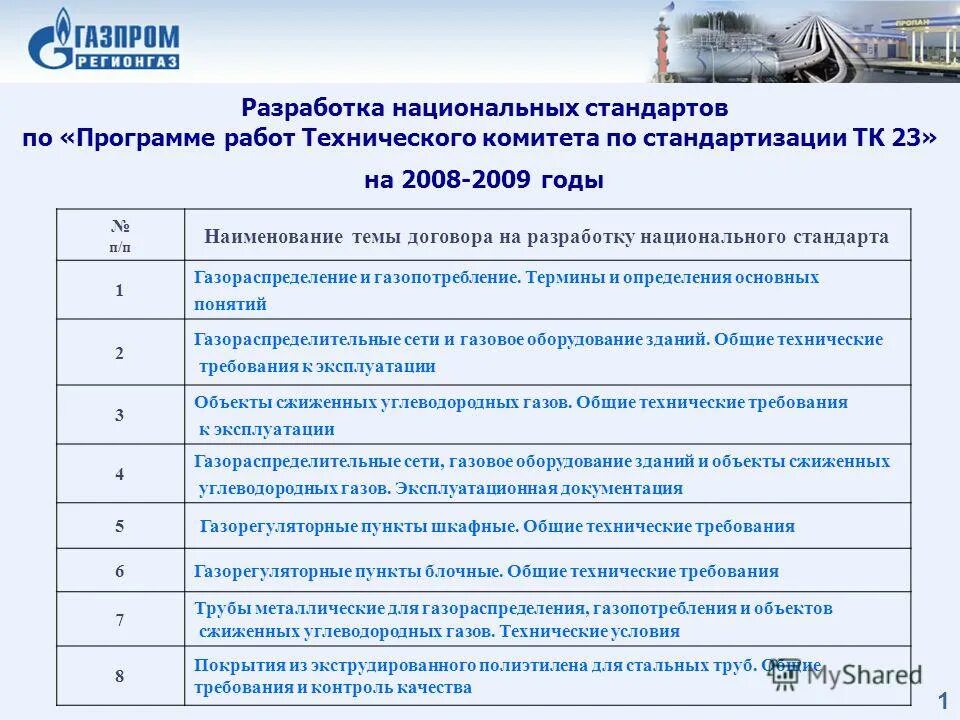 ГАЗПРОМ
РЕГИОНГАЗ

ПРОПАН

Разработка национальных стандартов по «Программе работ Технического комитета по стандартизации ТК 23» на 2008-2009 годы

| № п/п | Наименование темы договора на разработку национального стандарта |
|---|---|
| 1 | Газораспределение и газопотребление. Термины и определения основных понятий |
| 2 | Газораспределительные сети и газовое оборудование зданий. Общие технические требования к эксплуатации |
| 3 | Объекты сжиженных углеводородных газов. Общие технические требования к эксплуатации |
| 4 | Газораспределительные сети, газовое оборудование зданий и объекты сжиженных углеводородных газов. Эксплуатационная документация |
| 5 | Газорегуляторные пункты шкафные. Общие технические требования |
| 6 | Газорегуляторные пункты блочные. Общие технические требования |
| 7 | Трубы металлические для газораспределения, газопотребления и объектов сжиженных углеводородных газов. Технические условия |
| 8 | Покрытия из экструдированного полиэтилена для стальных труб. Общие требования и контроль качества |

MyShared

1